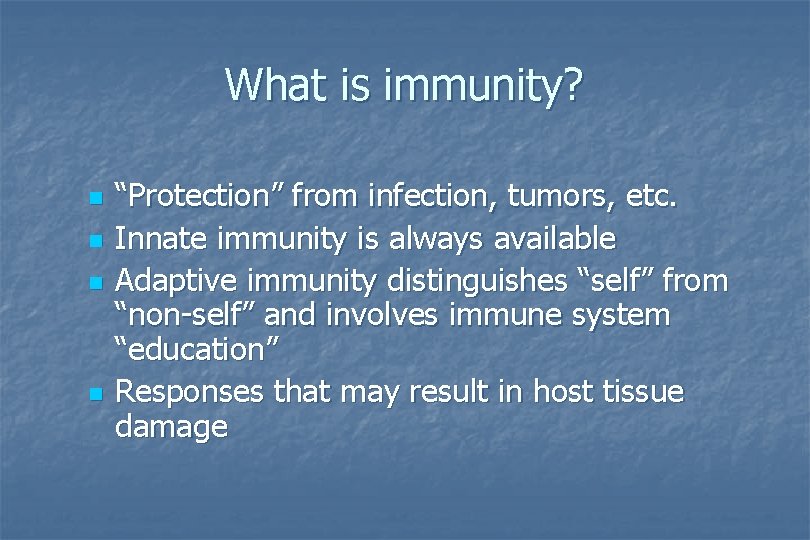 What is immunity?

- “Protection” from infection, tumors, etc.
- Innate immunity is always available
- Adaptive immunity distinguishes “self” from “non-self” and involves immune system “education”
- Responses that may result in host tissue damage